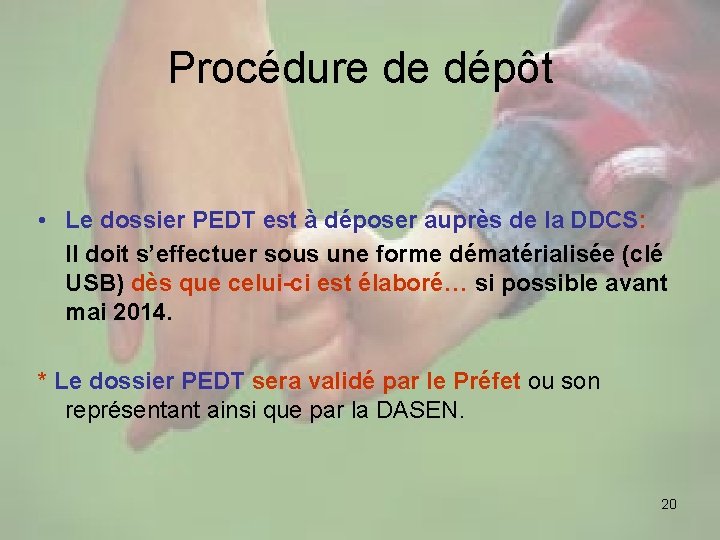 Procédure de dépôt

• Le dossier PEDT est à déposer auprès de la DDCS:
Il doit s’effectuer sous une forme dématérialisée (clé USB) dès que celui-ci est élaboré… si possible avant mai 2014.

* Le dossier PEDT sera validé par le Préfet ou son représentant ainsi que par la DASEN.

20